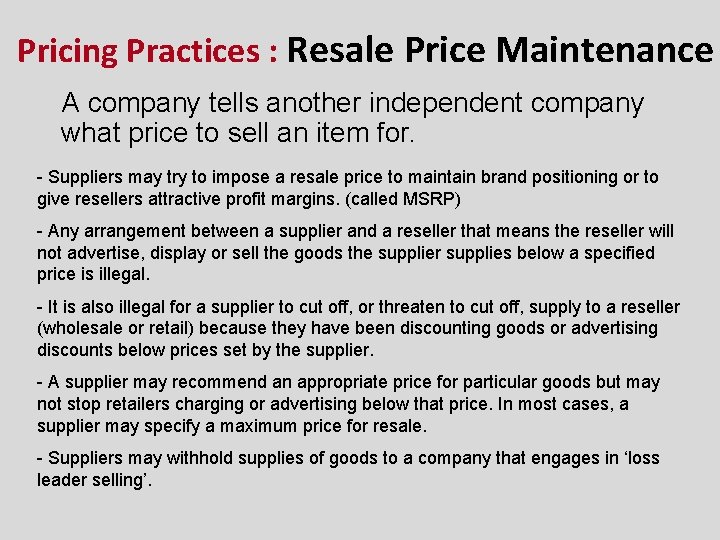 Pricing Practices : Resale Price Maintenance

A company tells another independent company what price to sell an item for.

- Suppliers may try to impose a resale price to maintain brand positioning or to give resellers attractive profit margins. (called MSRP)

- Any arrangement between a supplier and a reseller that means the reseller will not advertise, display or sell the goods the supplier supplies below a specified price is illegal.

- It is also illegal for a supplier to cut off, or threaten to cut off, supply to a reseller (wholesale or retail) because they have been discounting goods or advertising discounts below prices set by the supplier.

- A supplier may recommend an appropriate price for particular goods but may not stop retailers charging or advertising below that price. In most cases, a supplier may specify a maximum price for resale.

- Suppliers may withhold supplies of goods to a company that engages in ‘loss leader selling’.